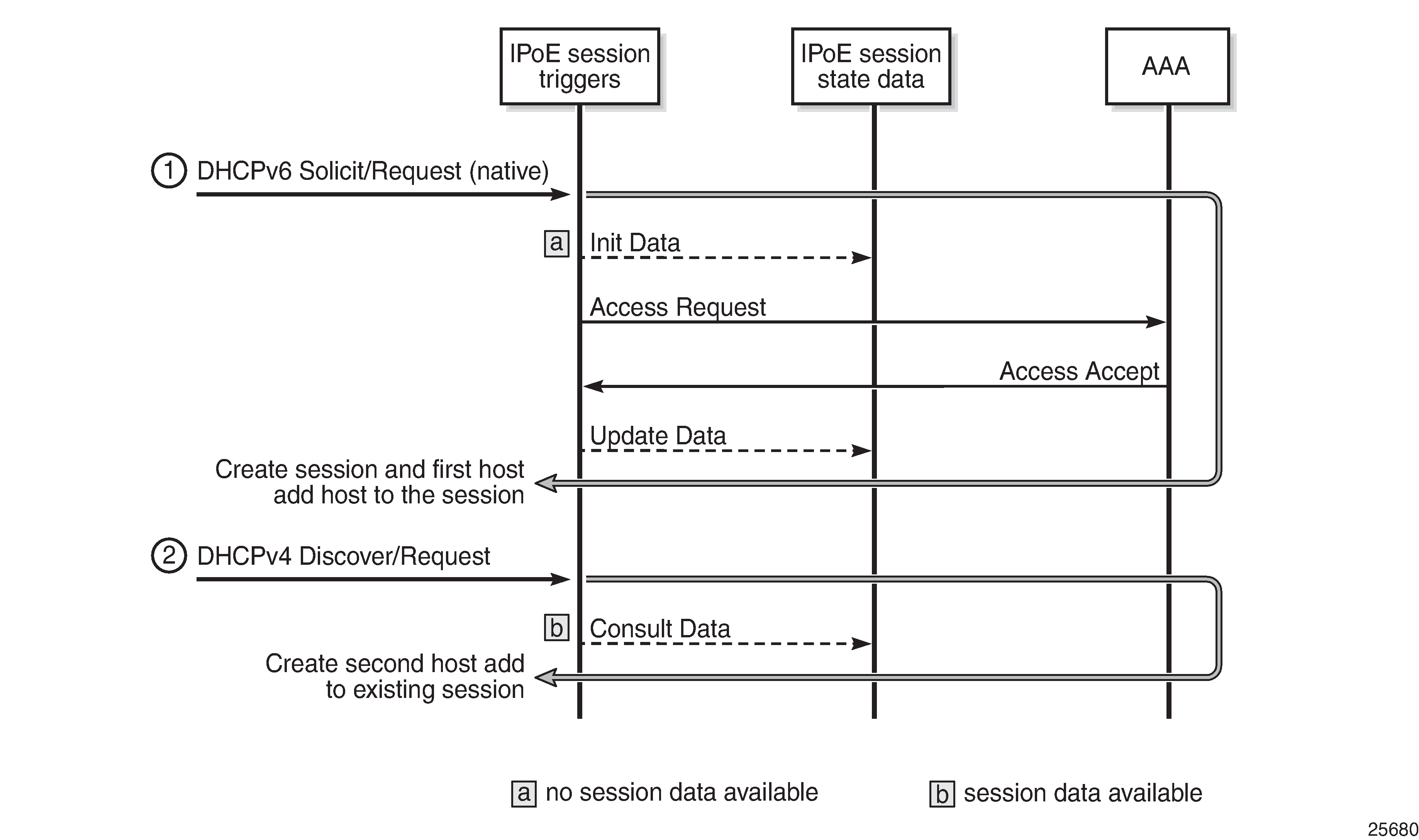 IPoE session triggers

IPoE session state data

AAA

1 DHCPv6 Solicit/Request (native)

a Init Data

Access Request

Access Accept

Update Data

Create session and first host add host to the session

2 DHCPv4 Discover/Request

b Consult Data

Create second host add to existing session

a no session data available

b session data available

25680